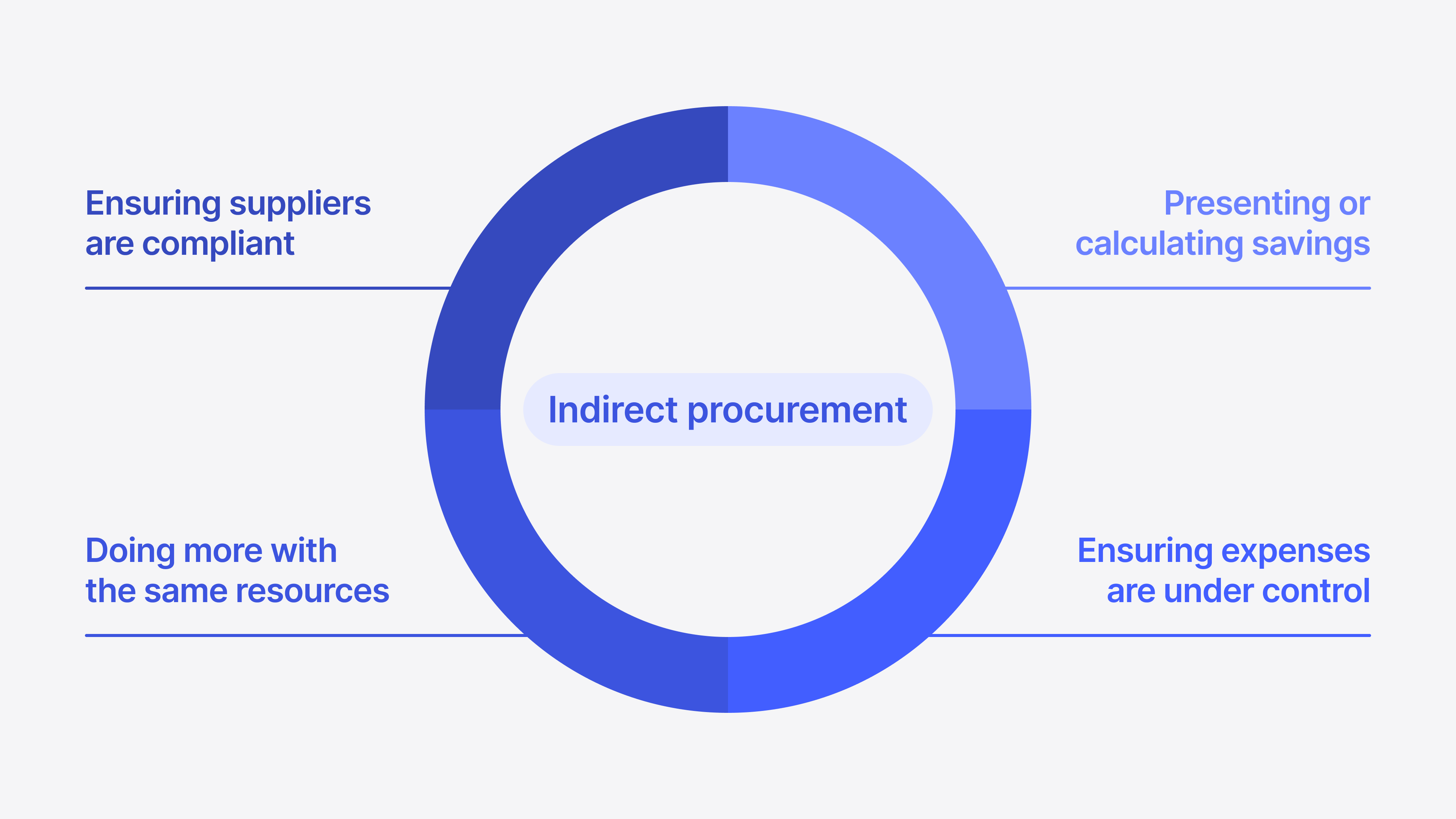 Ensuring suppliers are compliant

Presenting or calculating savings

Indirect procurement

Doing more with the same resources

Ensuring expenses are under control